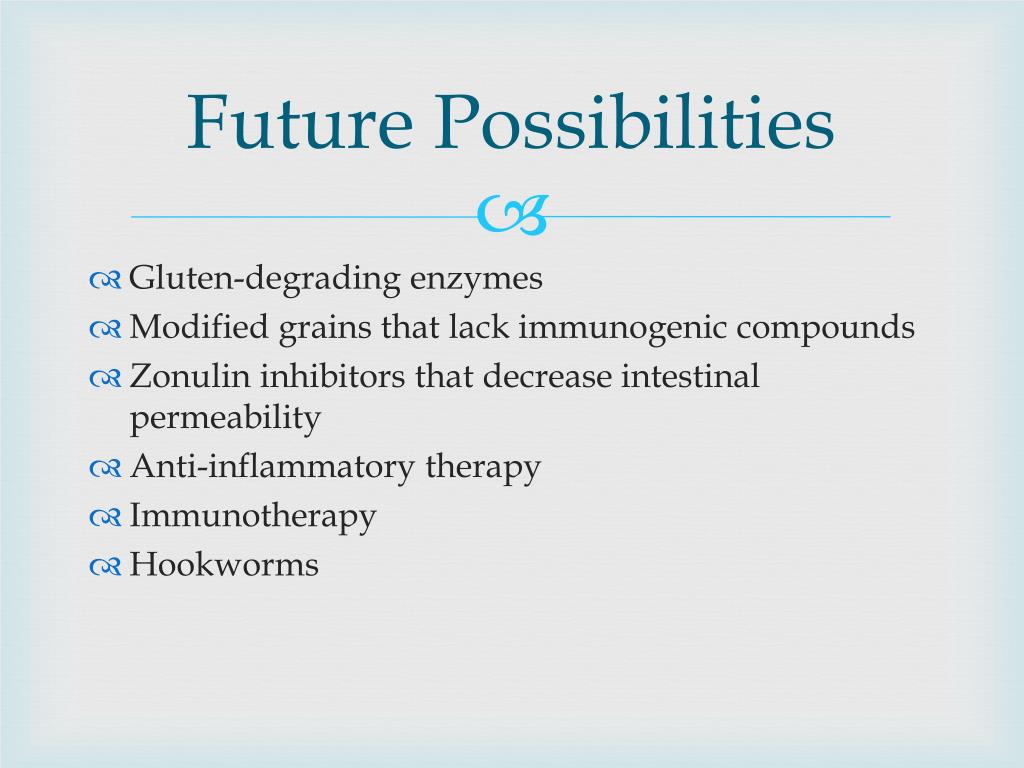 Future Possibilities

Gluten-degrading enzymes
Modified grains that lack immunogenic compounds
Zonulin inhibitors that decrease intestinal permeability
Anti-inflammatory therapy
Immunotherapy
Hookworms